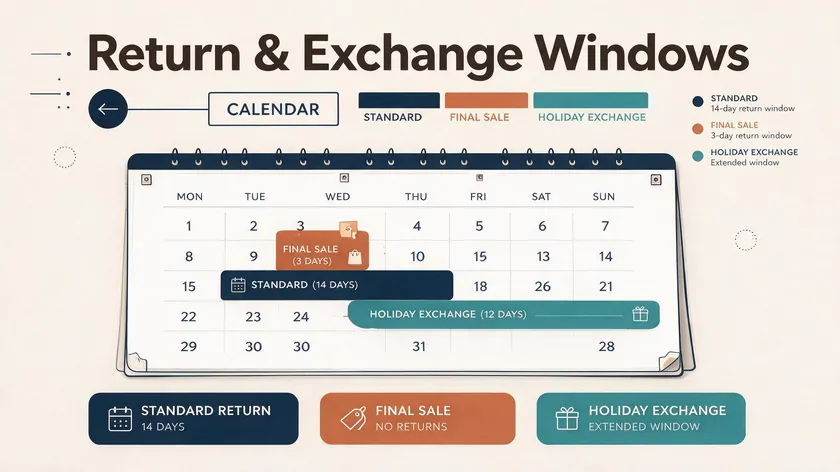 Return & Exchange Windows

CALENDAR

STANDARD FINAL SALE HOLIDAY EXCHANGE

STANDARD
14-day return window

FINAL SALE
3-day return window

HOLIDAY EXCHANGE
Extended window

| MON | TUE | WED | THU | FRI | SAT | SUN |
|---|---|---|---|---|---|---|
| 1 | 2 | 3 | 4 | 5 | 6 | 7 |
| 8 | 9 | | 10 | 15 | 13 | 14 |
| 15 | | | | 18 | 26 | 21 |
| 22 | 23 | 24 | | | | |
| 29 | 30 | 30 | 31 | | | 28 |

FINAL SALE
(3 DAYS)

STANDARD (14 DAYS)

HOLIDAY EXCHANGE (12 DAYS)

STANDARD RETURN
14 DAYS

FINAL SALE
NO RETURNS

HOLIDAY EXCHANGE
EXTENDED WINDOW